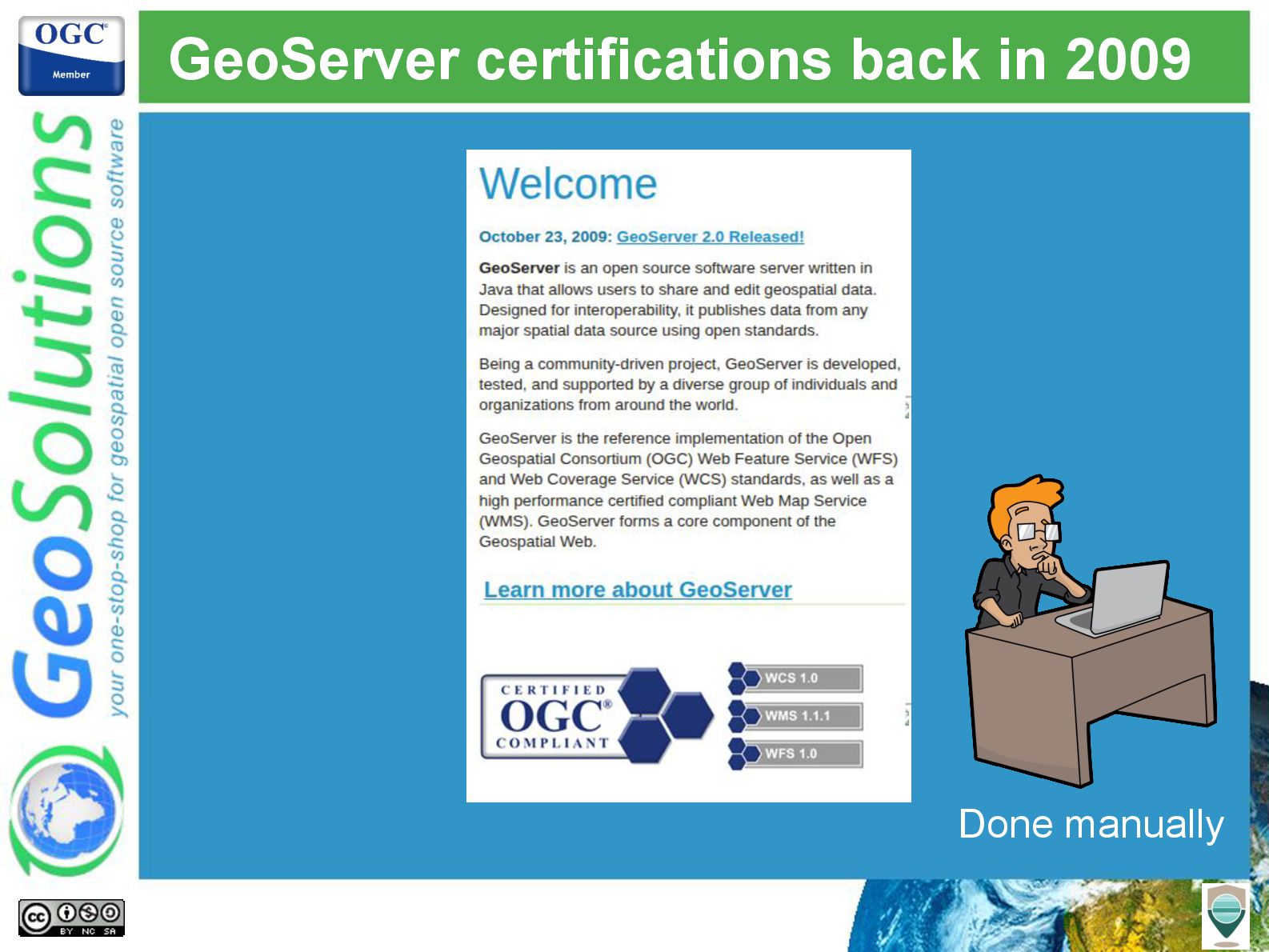 OGC® Member

GeoSolutions

your one-stop-shop for geospatial open source software

GeoServer certifications back in 2009

Welcome

October 23, 2009: GeoServer 2.0 Released!

GeoServer is an open source software server written in Java that allows users to share and edit geospatial data. Designed for interoperability, it publishes data from any major spatial data source using open standards.

Being a community-driven project, GeoServer is developed, tested, and supported by a diverse group of individuals and organizations from around the world.

GeoServer is the reference implementation of the Open Geospatial Consortium (OGC) Web Feature Service (WFS) and Web Coverage Service (WCS) standards, as well as a high performance certified compliant Web Map Service (WMS). GeoServer forms a core component of the Geospatial Web.

Learn more about GeoServer

CERTIFIED OGC® COMPLIANT

WCS 1.0

WMS 1.1.1

WFS 1.0

Done manually

cc BY NC SA